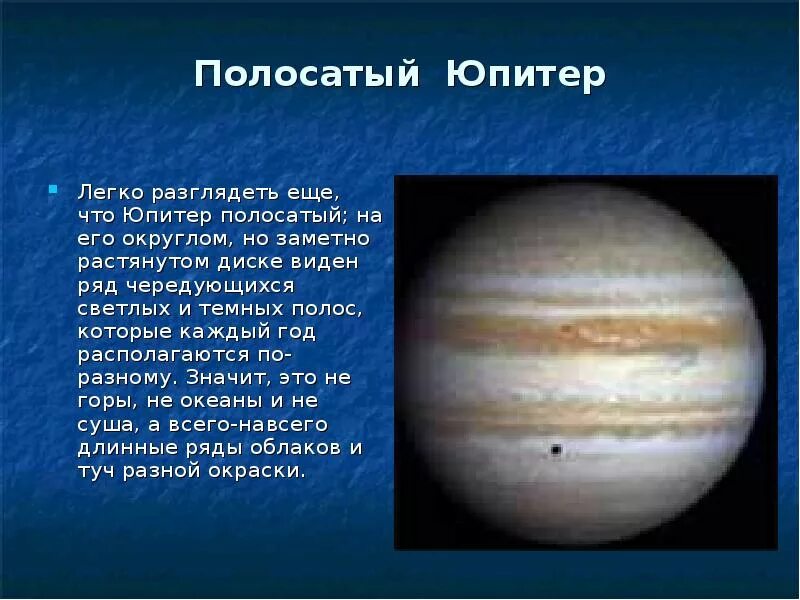 Полосатый Юпитер

Легко разглядеть еще, что Юпитер полосатый; на его округлом, но заметно растянутом диске виден ряд чередующихся светлых и темных полос, которые каждый год располагаются по-разному. Значит, это не горы, не океаны и не суша, а всего-навсего длинные ряды облаков и туч разной окраски.